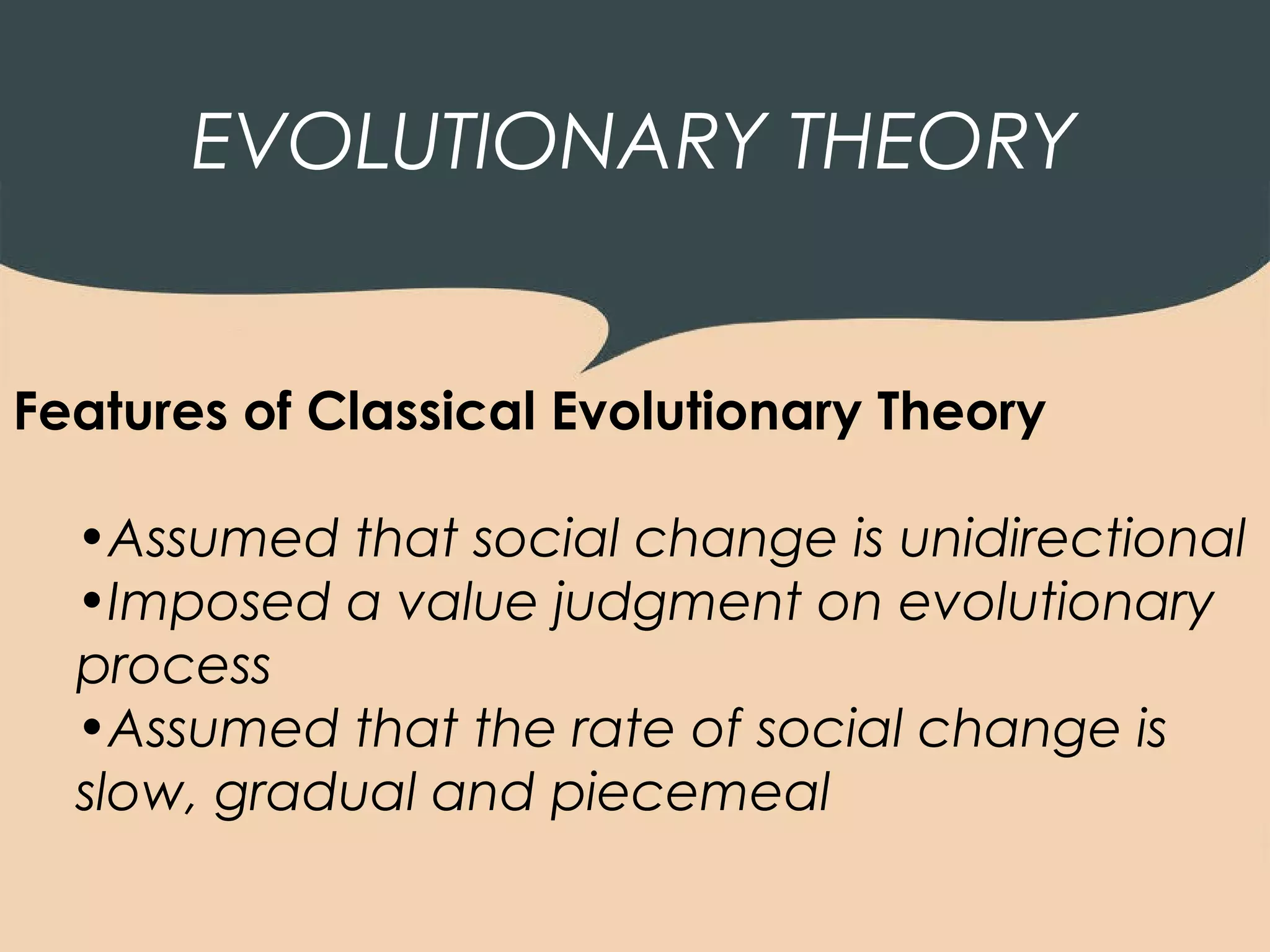 EVOLUTIONARY THEORY

Features of Classical Evolutionary Theory

•Assumed that social change is unidirectional
•Imposed a value judgment on evolutionary process
•Assumed that the rate of social change is slow, gradual and piecemeal